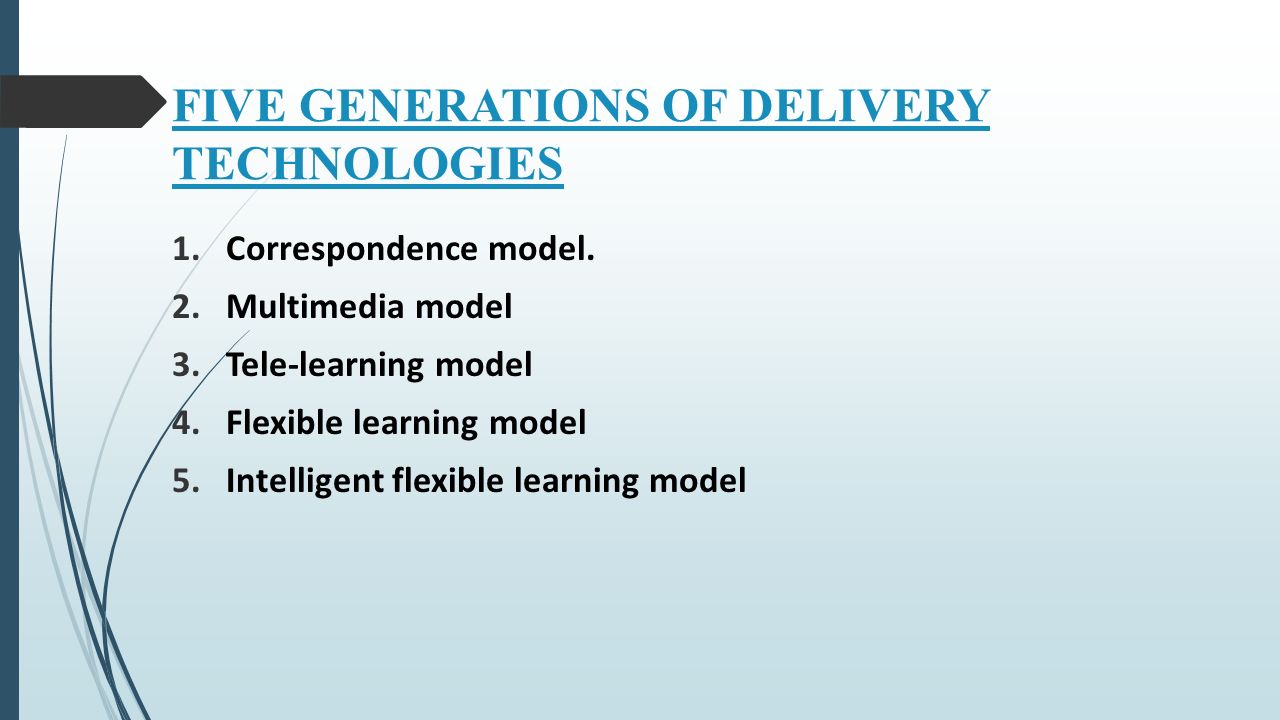 FIVE GENERATIONS OF DELIVERY TECHNOLOGIES

1. Correspondence model.
2. Multimedia model
3. Tele-learning model
4. Flexible learning model
5. Intelligent flexible learning model